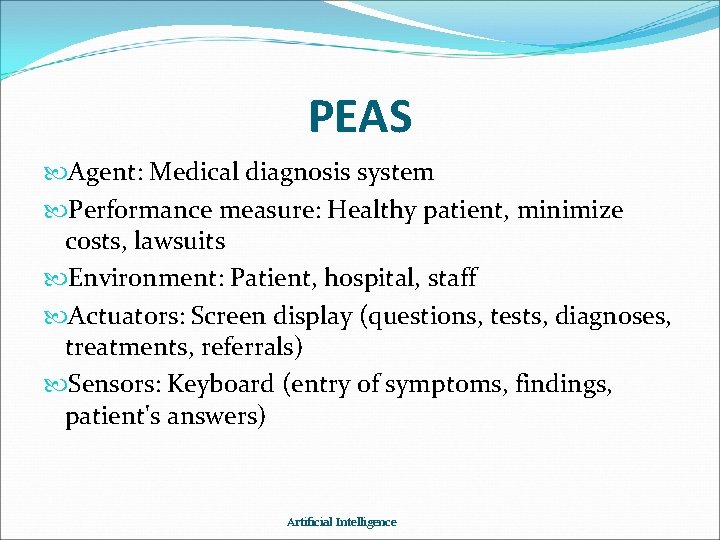 PEAS

Agent: Medical diagnosis system

Performance measure: Healthy patient, minimize costs, lawsuits

Environment: Patient, hospital, staff

Actuators: Screen display (questions, tests, diagnoses, treatments, referrals)

Sensors: Keyboard (entry of symptoms, findings, patient's answers)

Artificial Intelligence